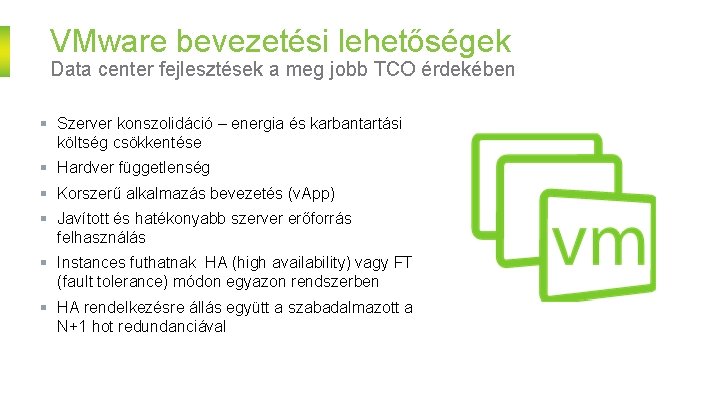 VMware bevezetési lehetőségek
Data center fejlesztések a meg jobb TCO érdekében

▪ Szerver konszolidáció – energia és karbantartási költség csökkentése
▪ Hardver függetlenség
▪ Korszerű alkalmazás bevezetés (vApp)
▪ Javított és hatékonyabb szerver erőforrás felhasználás
▪ Instances futhatnak HA (high availability) vagy FT (fault tolerance) módon egyazon rendszerben
▪ HA rendelkezésre állás együtt a szabadalmazott a N+1 hot redundanciával

vm